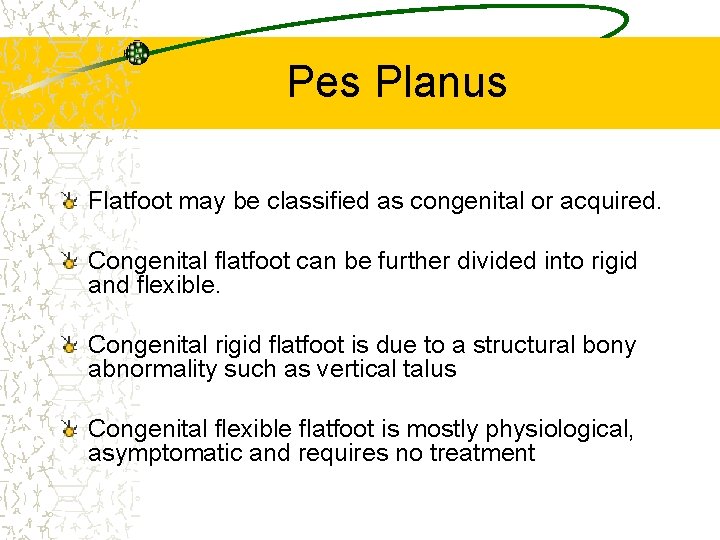 Pes Planus

Flatfoot may be classified as congenital or acquired.

Congenital flatfoot can be further divided into rigid and flexible.

Congenital rigid flatfoot is due to a structural bony abnormality such as vertical talus

Congenital flexible flatfoot is mostly physiological, asymptomatic and requires no treatment